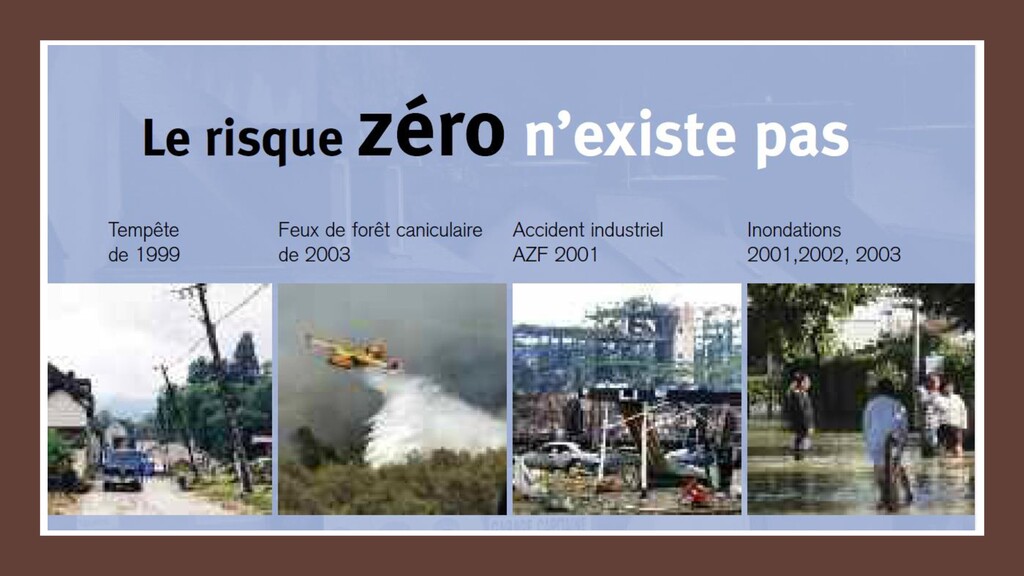 Le risque zéro n'existe pas

Tempête de 1999

Feux de forêt caniculaire de 2003

Accident industriel AZF 2001

Inondations 2001,2002, 2003